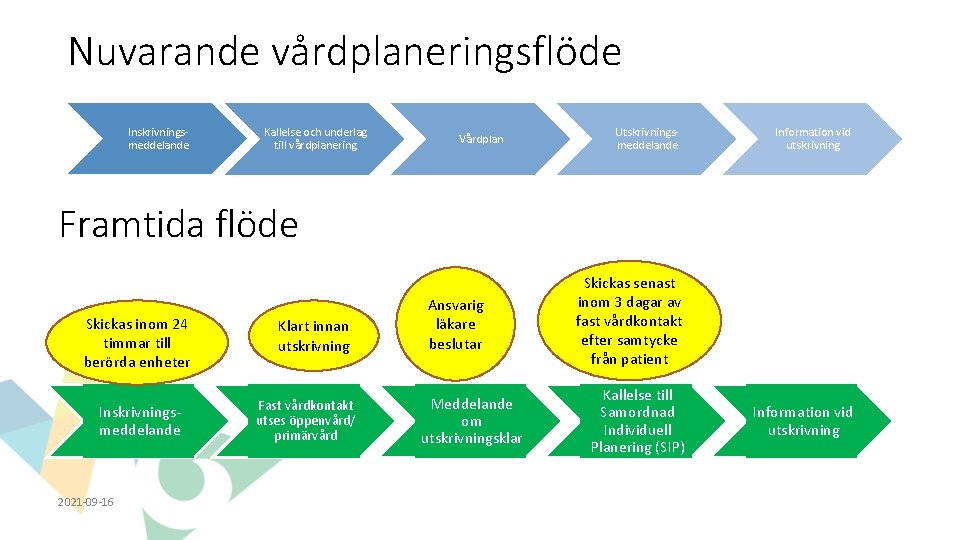 Nuvarande vårdplaneringsflöde

Inskrivningsmeddelande

Kallelse och underlag till vårdplanering

Vårdplan

Utskrivningsmeddelande

Information vid utskrivning

Framtida flöde

Skickas inom 24 timmar till berörda enheter

Klart innan utskrivning

Ansvarig läkare beslutar

Skickas senast inom 3 dagar av fast vårdkontakt efter samtycke från patient

Inskrivningsmeddelande

Fast vårdkontakt utses öppenvård/ primärvård

Meddelande om utskrivningsklar

Kallelse till Samordnad Individuell Planering (SIP)

Information vid utskrivning

2021-09-16